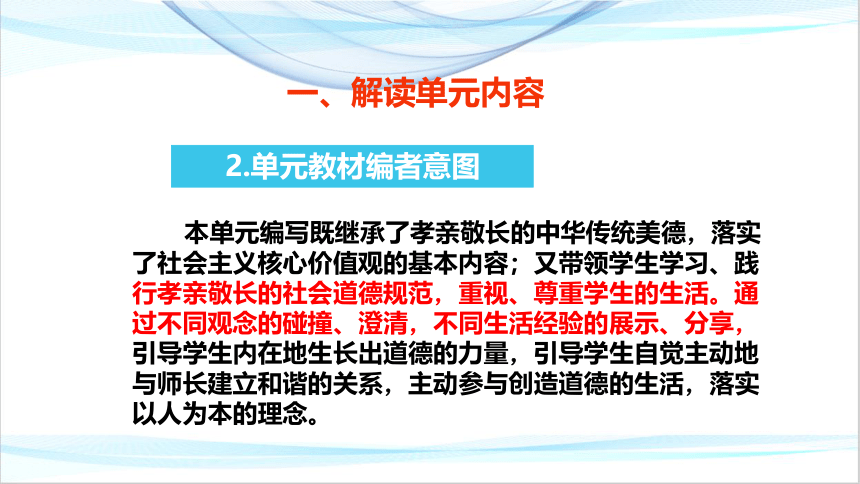 一、解读单元内容

2.单元教材编者意图

本单元编写既继承了孝亲敬长的中华传统美德，落实了社会主义核心价值观的基本内容；又带领学生学习、践行孝亲敬长的社会道德规范，重视、尊重学生的生活。通过不同观念的碰撞、澄清，不同生活经验的展示、分享，引导学生内在地生长出道德的力量，引导学生自觉主动地与师长建立和谐的关系，主动参与创造道德的生活，落实以人为本的理念。